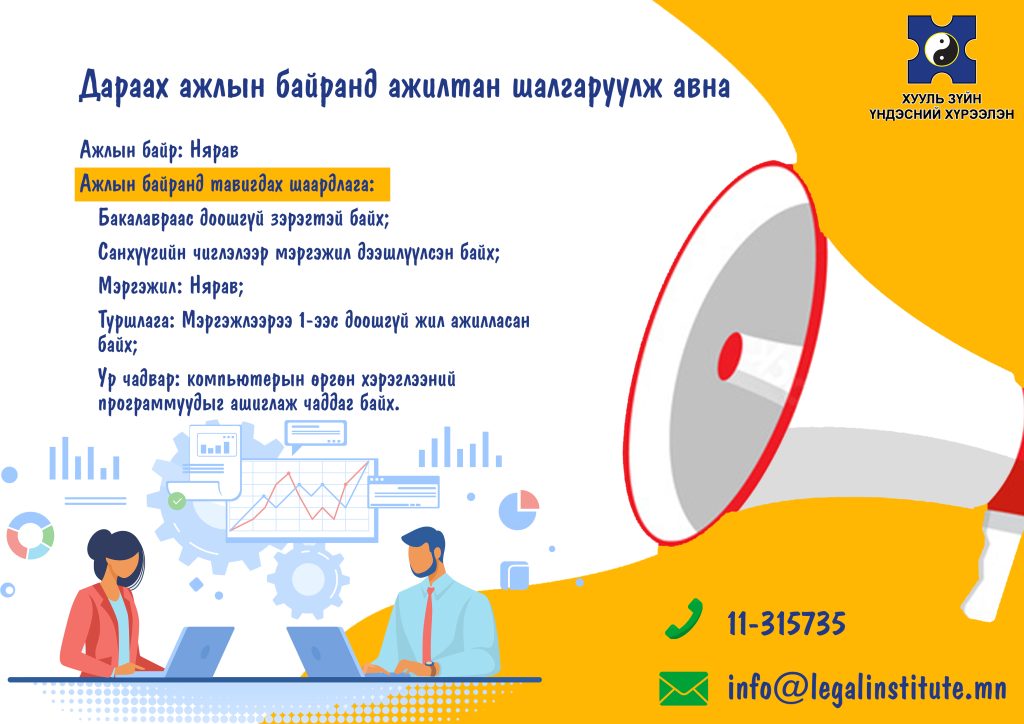 ХУУЛЬ ЗҮЙН ҮНДЭСНИЙ ХҮРЭЭЛЭН

Дараах ажлын байранд ажилтан шалгаруулж авна

Ажлын байр: Нярав

Ажлын байранд тавигдах шаардлага:

Бакалавраас доошгүй зэрэгтэй байх;

Санхүүгийн чиглэлээр мэргэжил дээшлүүлсэн байх;

Мэргэжил: Нярав;

Туршлага: Мэргэжлээрээ 1-ээс доошгүй жил ажилласан байх;

Ур чадвар: компьютерын өргөн хэрэглээний программуудыг ашиглаж чаддаг байх.

11-315735

info@legalinstitute.mn